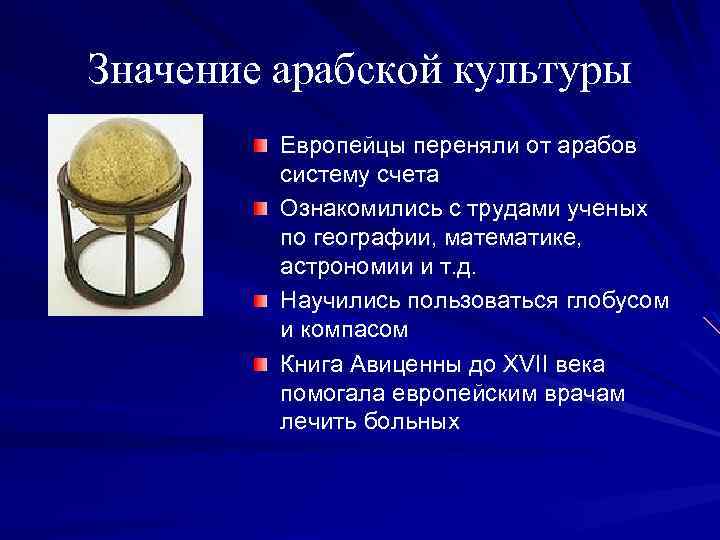 Значение арабской культуры

Европейцы переняли от арабов систему счета

Ознакомились с трудами ученых по географии, математике, астрономии и т.д.

Научились пользоваться глобусом и компасом

Книга Авиценны до XVII века помогала европейским врачам лечить больных